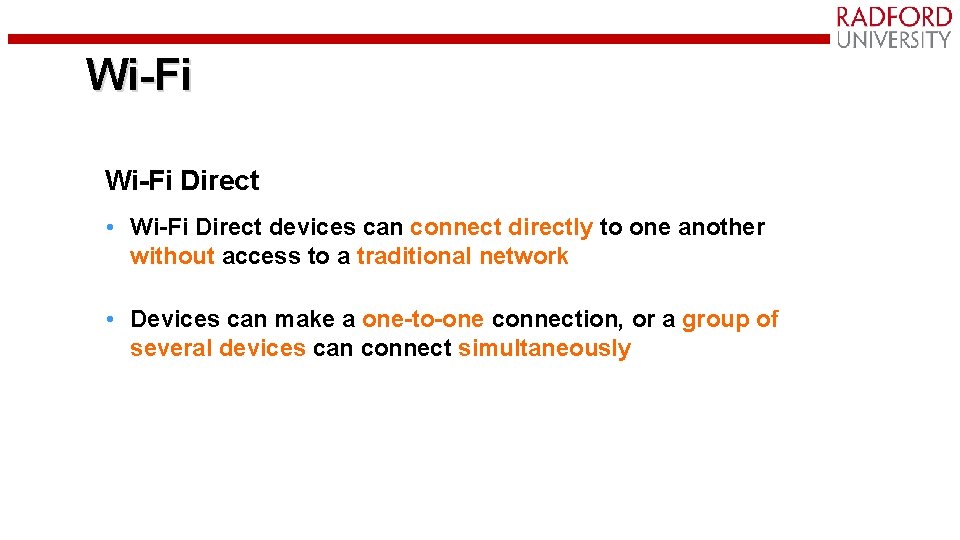 RADFORD
UNIVERSITY

Wi-Fi

Wi-Fi Direct

• Wi-Fi Direct devices can connect directly to one another without access to a traditional network

• Devices can make a one-to-one connection, or a group of several devices can connect simultaneously